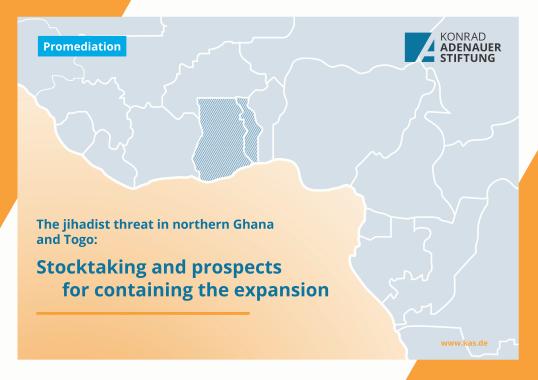 Promediation

KONRAD
ADENAUER
STIFTUNG

The jihadist threat in northern Ghana and Togo:

Stocktaking and prospects for containing the expansion

www.kas.de